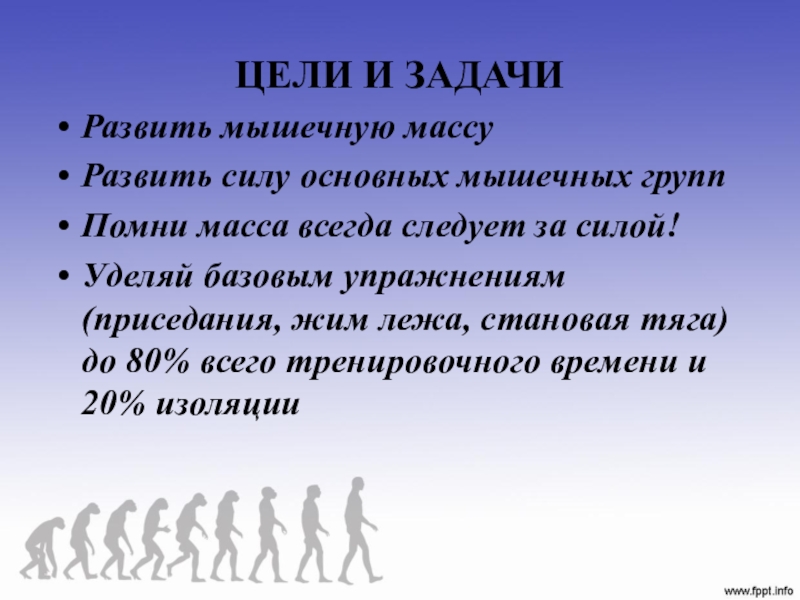 ЦЕЛИ И ЗАДАЧИ

• Развить мышечную массу

• Развить силу основных мышечных групп

• Помни масса всегда следует за силой!

• Уделяй базовым упражнениям (приседания, жим лежа, становая тяга) до 80% всего тренировочного времени и 20% изоляции

www.fppt.info